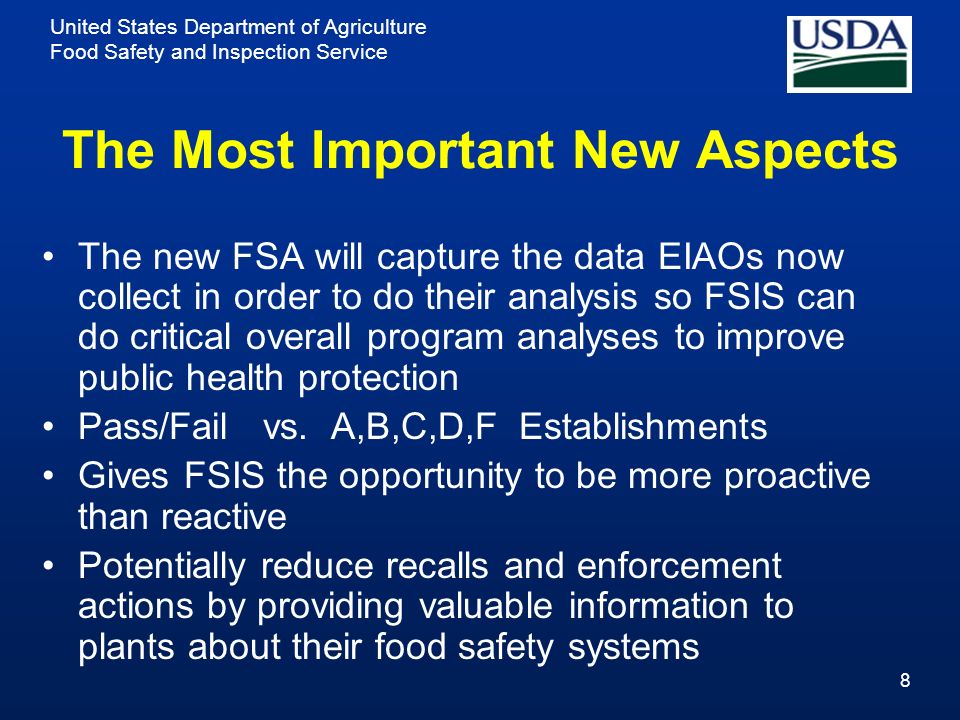 United States Department of Agriculture
Food Safety and Inspection Service

USDA

The Most Important New Aspects

• The new FSA will capture the data EIAOs now collect in order to do their analysis so FSIS can do critical overall program analyses to improve public health protection
• Pass/Fail vs. A,B,C,D,F Establishments
• Gives FSIS the opportunity to be more proactive than reactive
• Potentially reduce recalls and enforcement actions by providing valuable information to plants about their food safety systems

8